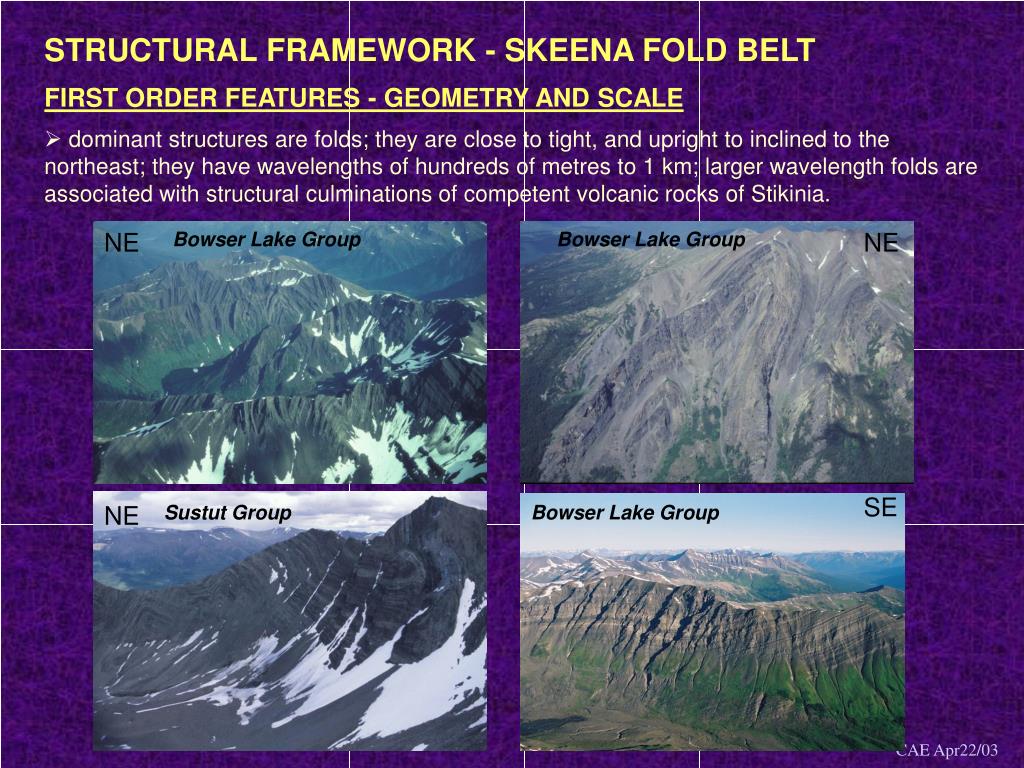 STRUCTURAL FRAMEWORK - SKEENA FOLD BELT

FIRST ORDER FEATURES - GEOMETRY AND SCALE

➢ dominant structures are folds; they are close to tight, and upright to inclined to the northeast; they have wavelengths of hundreds of metres to 1 km; larger wavelength folds are associated with structural culminations of competent volcanic rocks of Stikinia.

NE Bowser Lake Group

Bowser Lake Group NE

NE Sustut Group

Bowser Lake Group SE

CAE Apr22/03